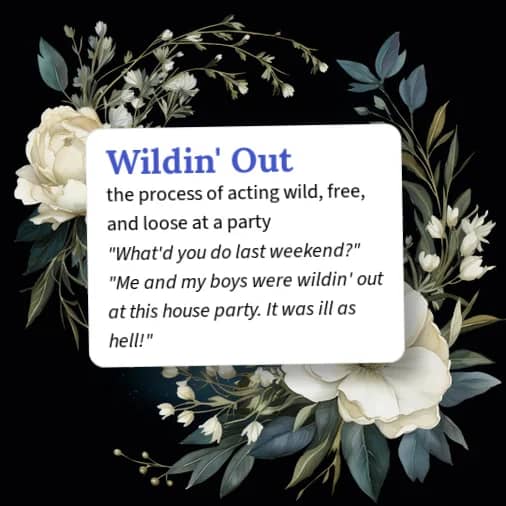 Wildin' Out

the process of acting wild, free, and loose at a party

"What'd you do last weekend?" "Me and my boys were wildin' out at this house party. It was ill as hell!"